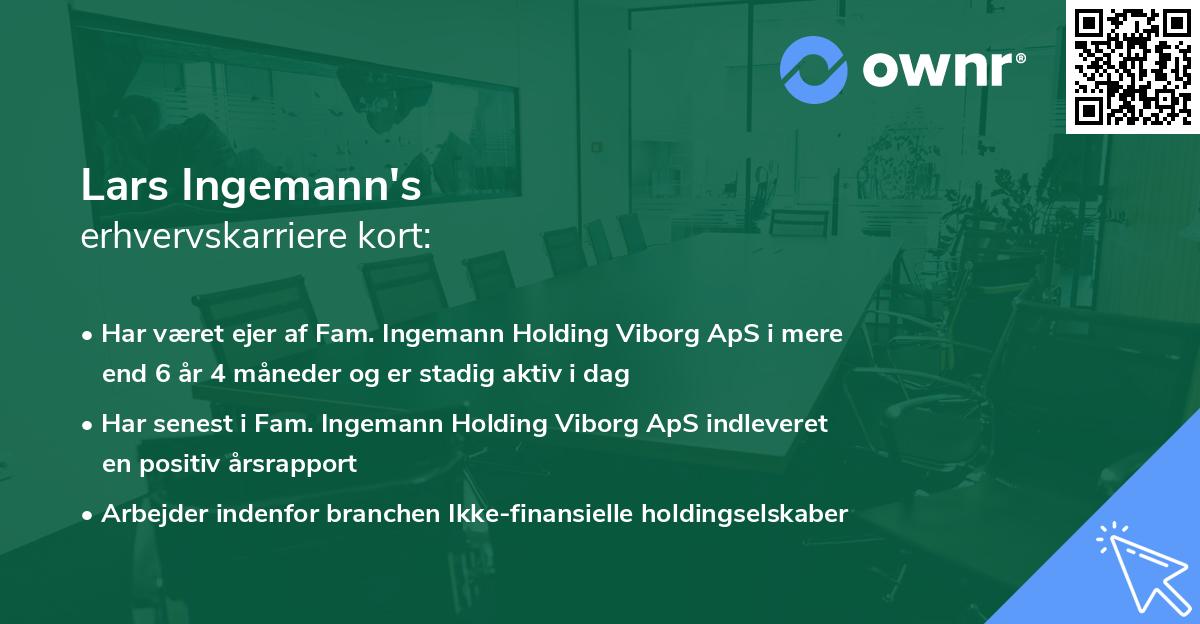 ownr®

Lars Ingemann's
erhvervskarriere kort:

• Har været ejer af Fam. Ingemann Holding Viborg ApS i mere end 6 år 4 måneder og er stadig aktiv i dag

• Har senest i Fam. Ingemann Holding Viborg ApS indleveret en positiv årsrapport

• Arbejder indenfor branchen Ikke-finansielle holdingselskaber